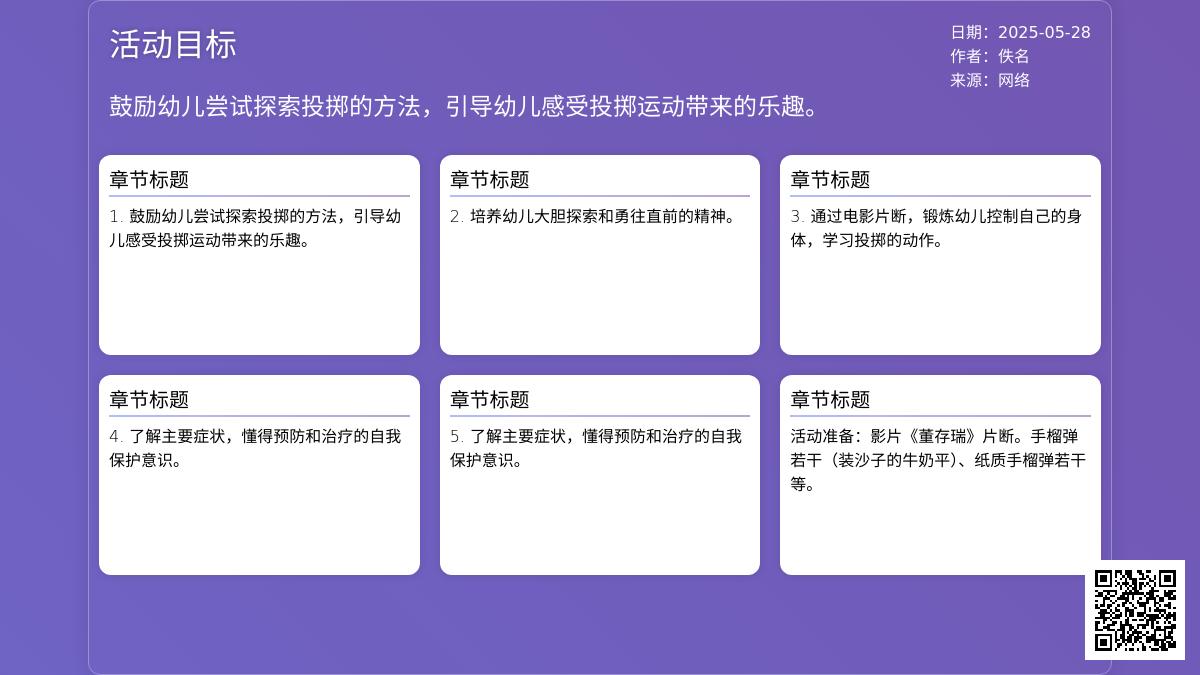 活动目标

日期：2025-05-28
作者：佚名
来源：网络

鼓励幼儿尝试探索投掷的方法，引导幼儿感受投掷运动带来的乐趣。

章节标题

1. 鼓励幼儿尝试探索投掷的方法，引导幼儿感受投掷运动带来的乐趣。

章节标题

2. 培养幼儿大胆探索和勇往直前的精神。

章节标题

3. 通过电影片断，锻炼幼儿控制自己的身体，学习投掷的动作。

章节标题

4. 了解主要症状，懂得预防和治疗的自我保护意识。

章节标题

5. 了解主要症状，懂得预防和治疗的自我保护意识。

章节标题

活动准备：影片《董存瑞》片断。手榴弹若干（装沙子的牛奶平）、纸质手榴弹若干等。